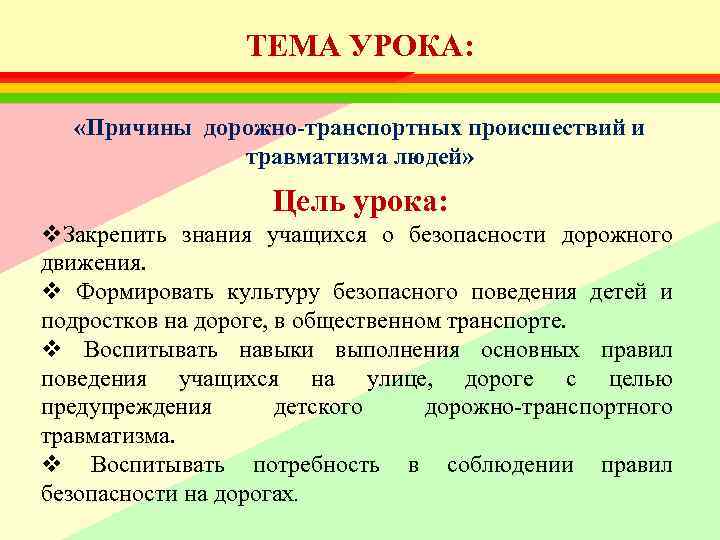 ТЕМА УРОКА:

«Причины дорожно-транспортных происшествий и травматизма людей»

Цель урока:

❖Закрепить знания учащихся о безопасности дорожного движения.

❖ Формировать культуру безопасного поведения детей и подростков на дороге, в общественном транспорте.

❖ Воспитывать навыки выполнения основных правил поведения учащихся на улице, дороге с целью предупреждения детского дорожно-транспортного травматизма.

❖ Воспитывать потребность в соблюдении правил безопасности на дорогах.